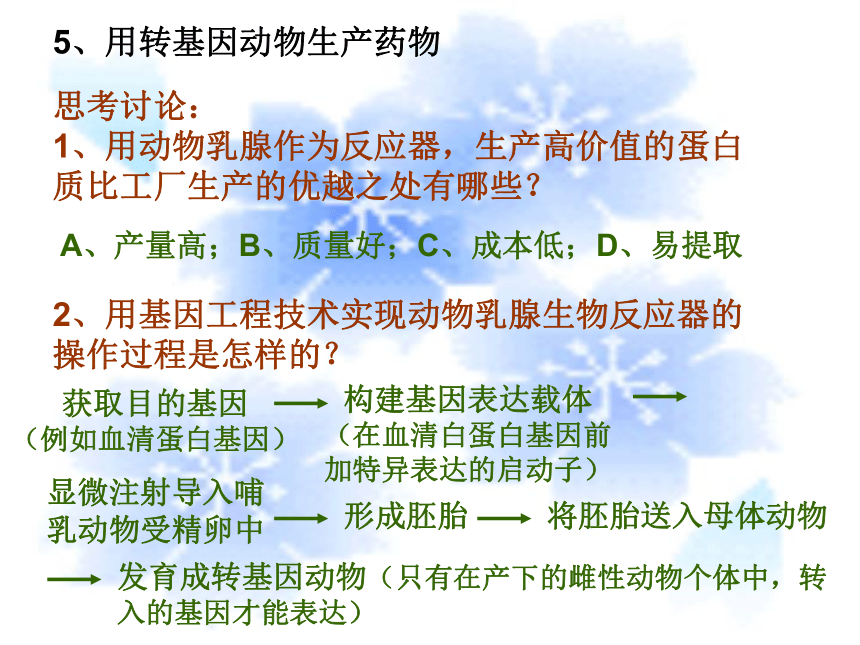 5、用转基因动物生产药物

思考讨论：
1、用动物乳腺作为反应器，生产高价值的蛋白质比工厂生产的优越之处有哪些？

A、产量高；B、质量好；C、成本低；D、易提取

2、用基因工程技术实现动物乳腺生物反应器的操作过程是怎样的？

获取目的基因（例如血清蛋白基因）⟶ 构建基因表达载体（在血清白蛋白基因前加特异表达的启动子）⟶

显微注射导入哺乳动物受精卵中 ⟶ 形成胚胎 ⟶ 将胚胎送入母体动物

⟶ 发育成转基因动物（只有在产下的雌性动物个体中，转入的基因才能表达）